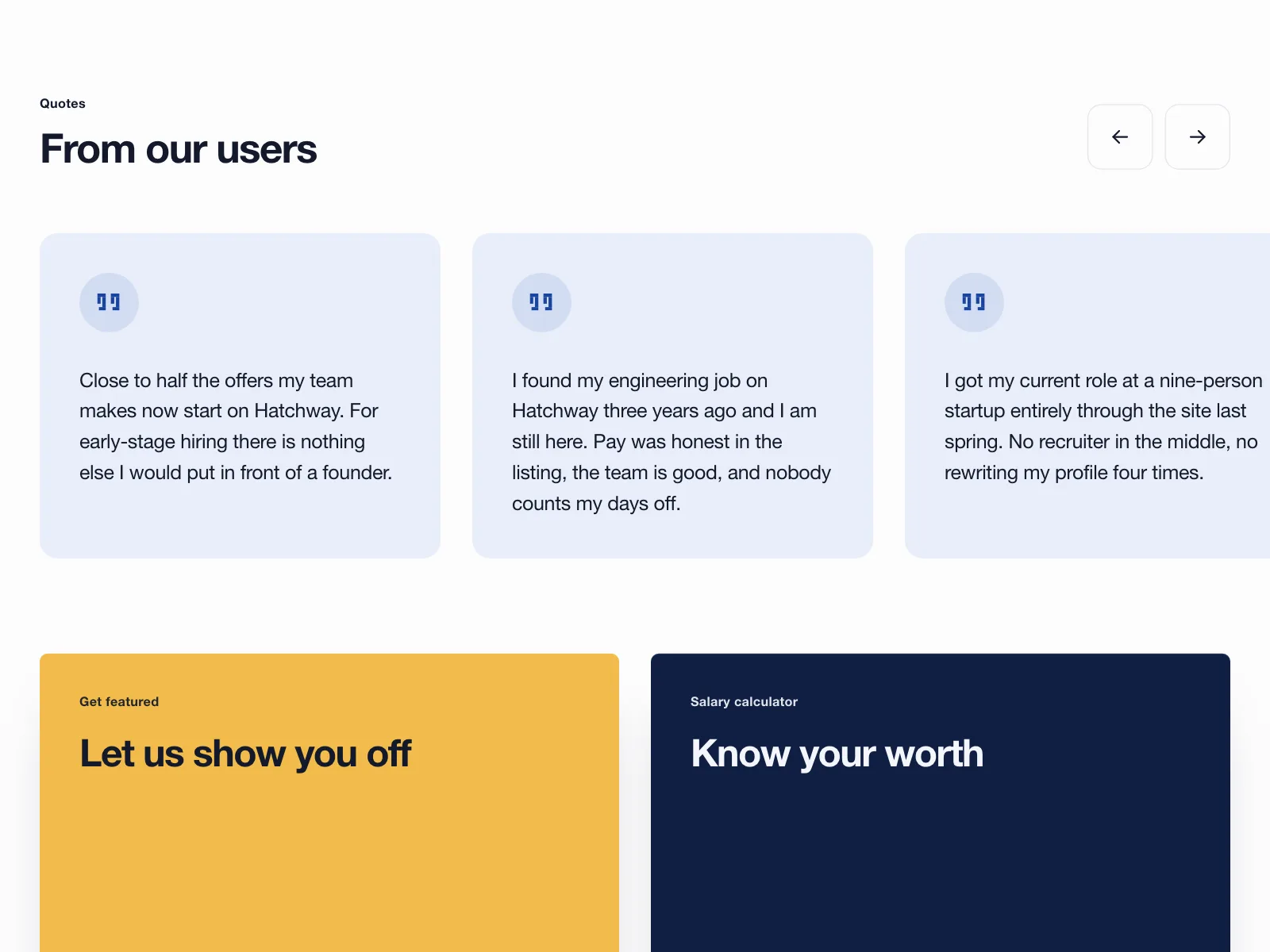 Quotes

From our users

Close to half the offers my team makes now start on Hatchway. For early-stage hiring there is nothing else I would put in front of a founder.

I found my engineering job on Hatchway three years ago and I am still here. Pay was honest in the listing, the team is good, and nobody counts my days off.

I got my current role at a nine-person startup entirely through the site last spring. No recruiter in the middle, no rewriting my profile four times.

Get featured

Let us show you off

Salary calculator

Know your worth